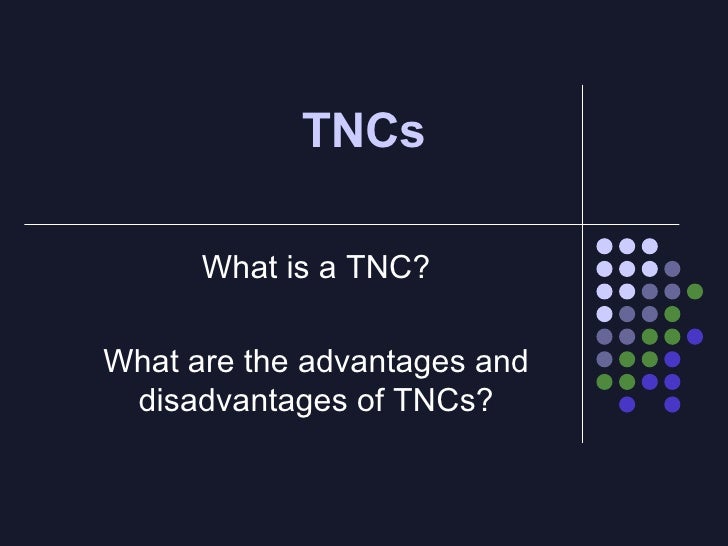 TNCs

What is a TNC?

What are the advantages and disadvantages of TNCs?